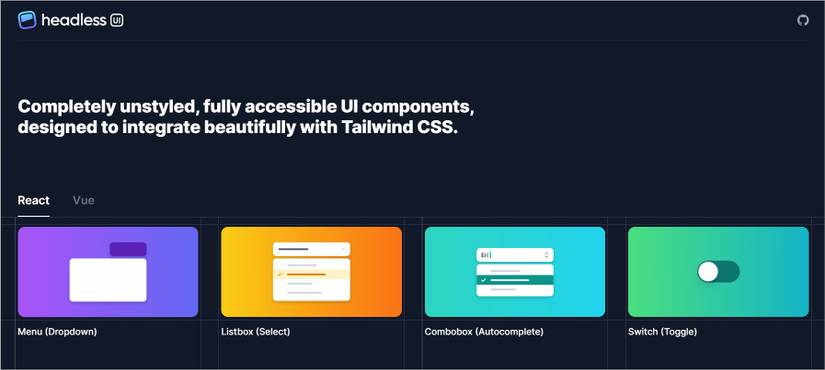 headless UI

Completely unstyled, fully accessible UI components, designed to integrate beautifully with Tailwind CSS.

React Vue

Eri

Menu (Dropdown)

Listbox (Select)

Combobox (Autocomplete)

Switch (Toggle)